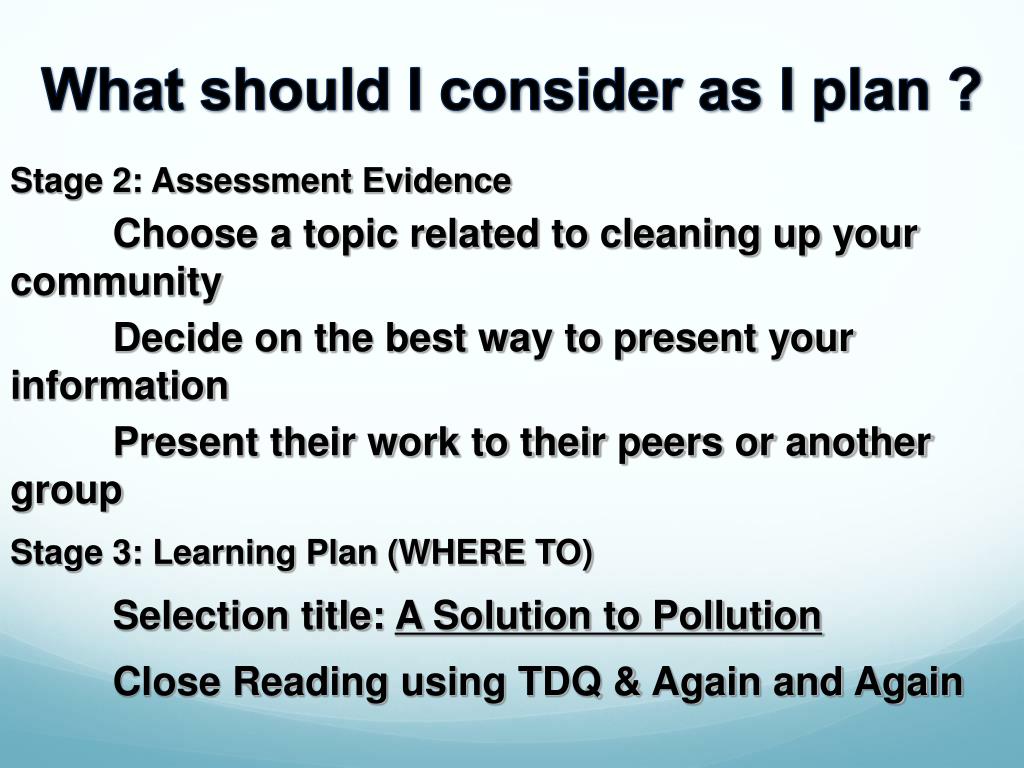 What should I consider as I plan ?

Stage 2: Assessment Evidence

Choose a topic related to cleaning up your community

Decide on the best way to present your information

Present their work to their peers or another group

Stage 3: Learning Plan (WHERE TO)

Selection title: A Solution to Pollution

Close Reading using TDQ & Again and Again